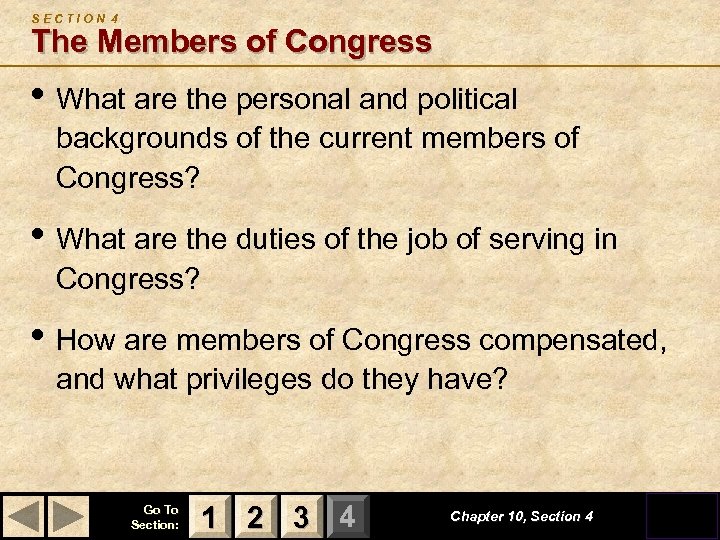 SECTION 4
The Members of Congress

• What are the personal and political backgrounds of the current members of Congress?

• What are the duties of the job of serving in Congress?

• How are members of Congress compensated, and what privileges do they have?

Go To Section: 1 2 3 4

Chapter 10, Section 4